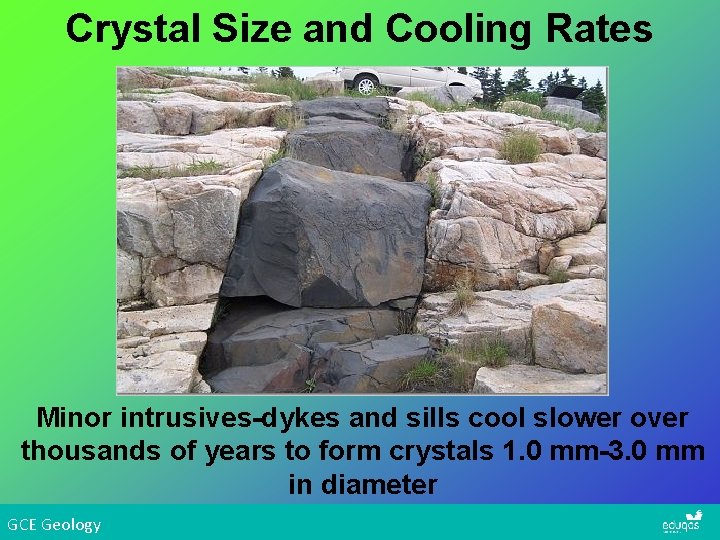 Crystal Size and Cooling Rates

Minor intrusives-dykes and sills cool slower over thousands of years to form crystals 1.0 mm-3.0 mm in diameter

GCE Geology

eduqas